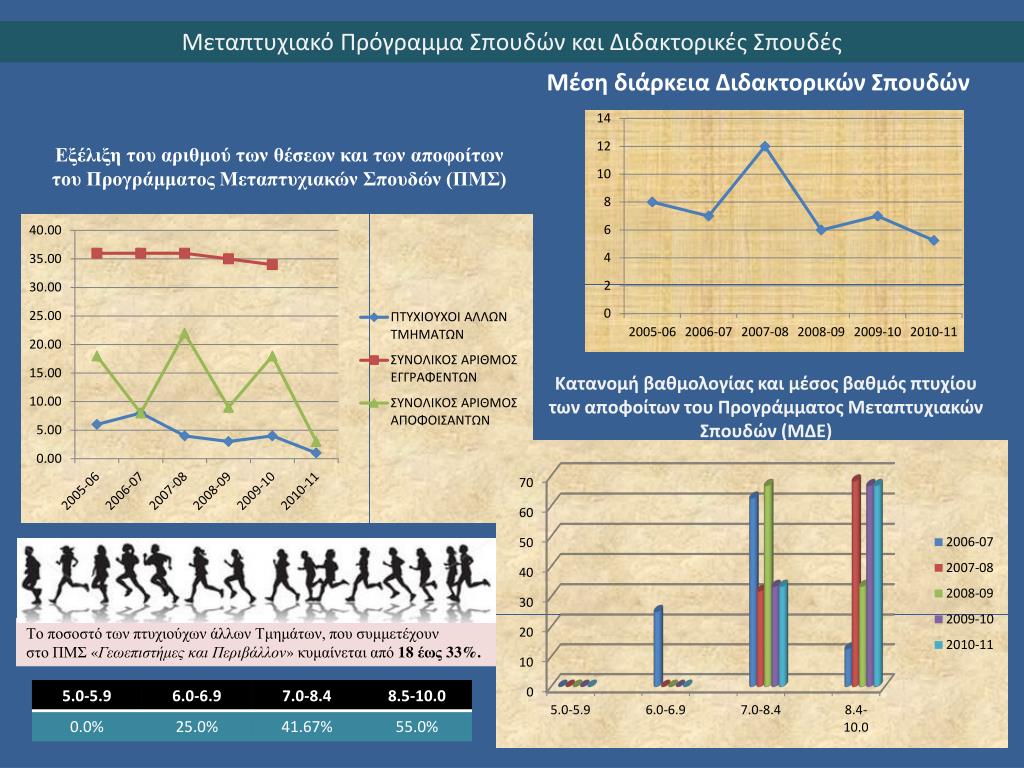 Μεταπτυχιακό Πρόγραμμα Σπουδών και Διδακτορικές Σπουδές

Μέση διάρκεια Διδακτορικών Σπουδών

14
12
10
8
6
4
2
0
2005-06 2006-07 2007-08 2008-09 2009-10 2010-11

Εξέλιξη του αριθμού των θέσεων και των αποφοίτων του Προγράμματος Μεταπτυχιακών Σπουδών (ΠΜΣ)

40.00
35.00
30.00
25.00
20.00
15.00
10.00
5.00
0.00
2005-06 2006-07 2007-08 2008-09 2009-10 2010-11

ΠΤΥΧΙΟΥΧΟΙ ΑΛΛΩΝ ΤΜΗΜΑΤΩΝ
ΣΥΝΟΛΙΚΟΣ ΑΡΙΘΜΟΣ ΕΓΓΡΑΦΕΝΤΩΝ
ΣΥΝΟΛΙΚΟΣ ΑΡΙΘΜΟΣ ΑΠΟΦΟΙΣΑΝΤΩΝ

Κατανομή βαθμολογίας και μέσος βαθμός πτυχίου των αποφοίτων του Προγράμματος Μεταπτυχιακών Σπουδών (ΜΔΕ)

70
60
50
40
30
20
10
0
5.0-5.9 6.0-6.9 7.0-8.4 8.4-10.0

2006-07
2007-08
2008-09
2009-10
2010-11

Το ποσοστό των πτυχιούχων άλλων Τμημάτων, που συμμετέχουν στο ΠΜΣ «Γεωεπιστήμες και Περιβάλλον» κυμαίνεται από 18 έως 33%.

| 5.0-5.9 | 6.0-6.9 | 7.0-8.4 | 8.5-10.0 |
|---|---|---|---|
| 0.0% | 25.0% | 41.67% | 55.0% |